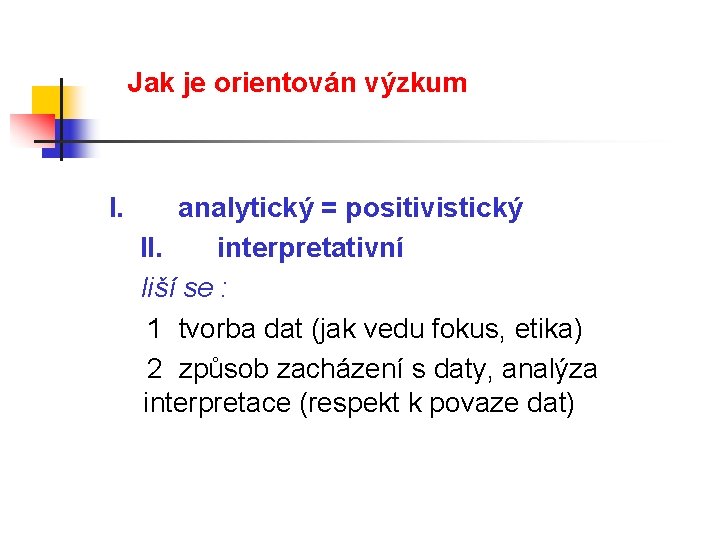 Jak je orientován výzkum

I. analytický = positivistický

II. interpretativní

liší se :

1 tvorba dat (jak vedu fokus, etika)

2 způsob zacházení s daty, analýza interpretace (respekt k povaze dat)